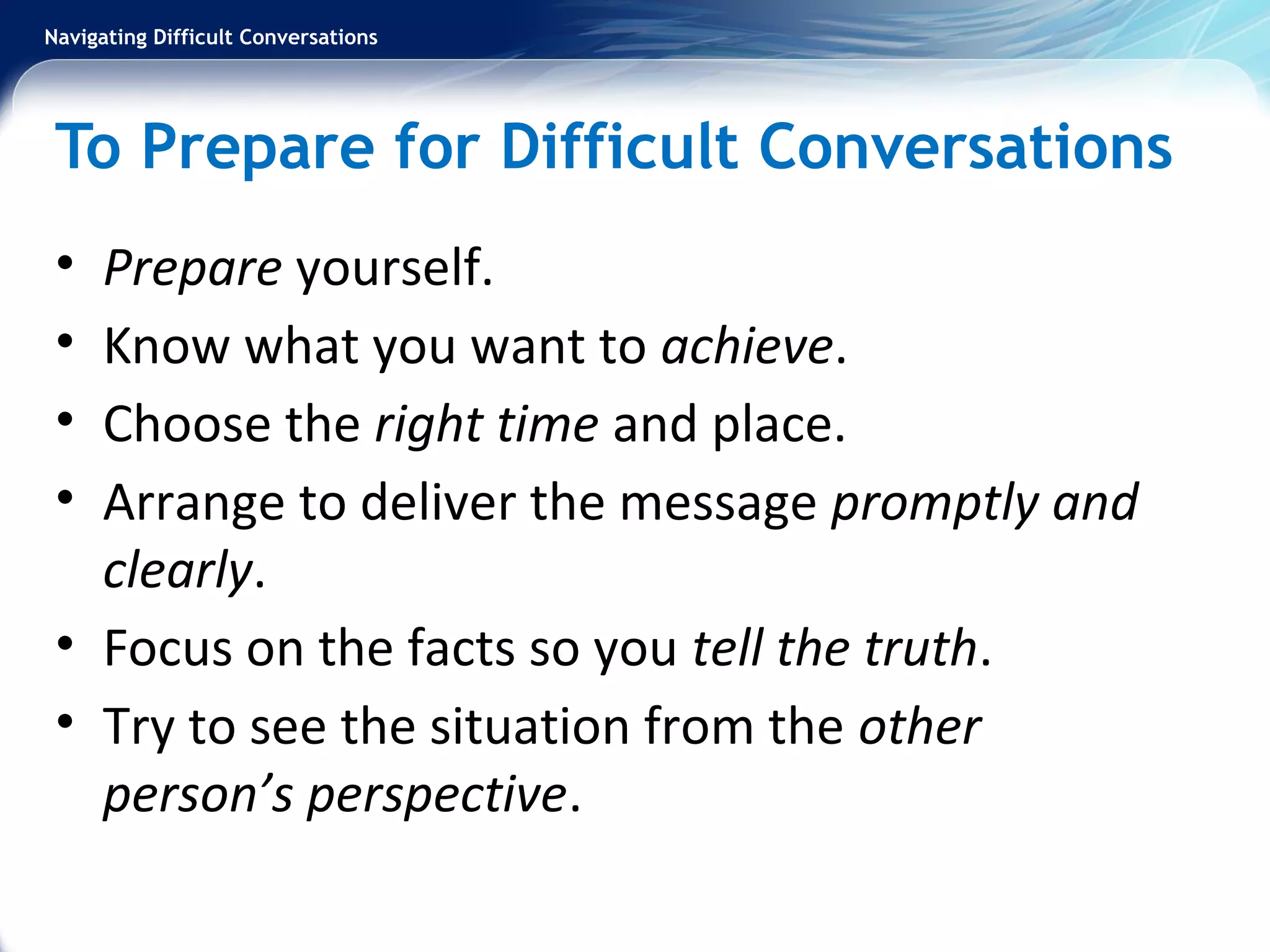 Navigating Difficult Conversations

To Prepare for Difficult Conversations

• Prepare yourself.
• Know what you want to achieve.
• Choose the right time and place.
• Arrange to deliver the message promptly and clearly.
• Focus on the facts so you tell the truth.
• Try to see the situation from the other person's perspective.